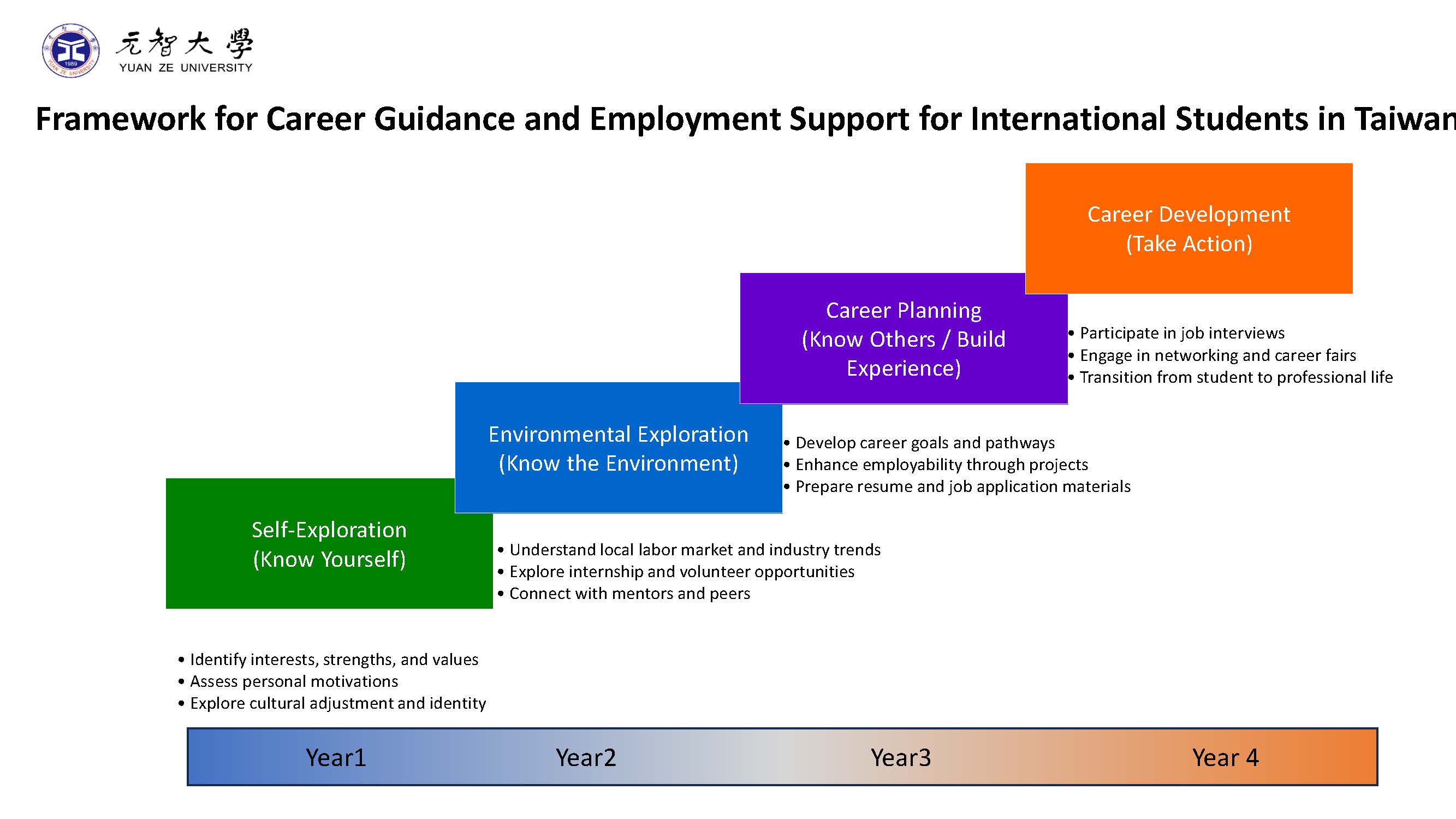 元智大學
YUAN ZE UNIVERSITY

Framework for Career Guidance and Employment Support for International Students in Taiwan

Career Development
(Take Action)

Career Planning
(Know Others / Build Experience)

• Participate in job interviews
• Engage in networking and career fairs
• Transition from student to professional life

Environmental Exploration
(Know the Environment)

• Develop career goals and pathways
• Enhance employability through projects
• Prepare resume and job application materials

Self-Exploration
(Know Yourself)

• Understand local labor market and industry trends
• Explore internship and volunteer opportunities
• Connect with mentors and peers

• Identify interests, strengths, and values
• Assess personal motivations
• Explore cultural adjustment and identity

Year1 Year2 Year3 Year 4